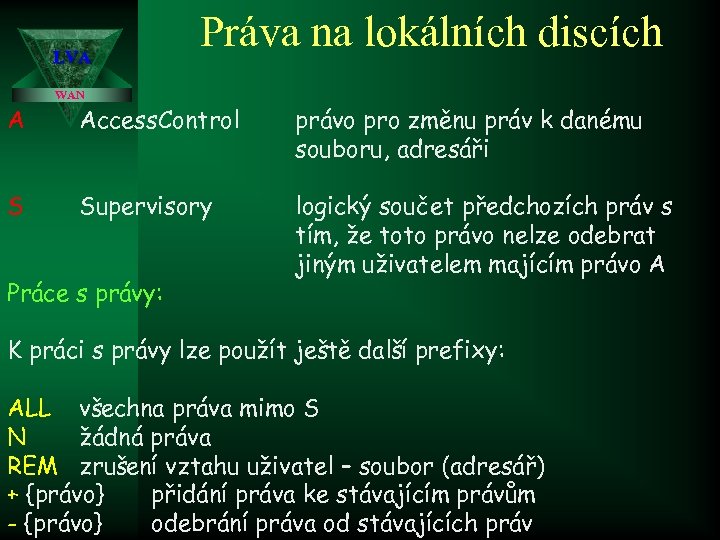 LVA
WAN

Práva na lokálních discích

A AccessControl právo pro změnu práv k danému souboru, adresáři

S Supervisory logický součet předchozích práv s tím, že toto právo nelze odebrat jiným uživatelem majícím právo A

Práce s právy:

K práci s právy lze použít ještě další prefixy:

ALL všechna práva mimo S
N žádná práva
REM zrušení vztahu uživatel – soubor (adresář)
+ {právo} přidání práva ke stávajícím právům
- {právo} odebrání práva od stávajících práv